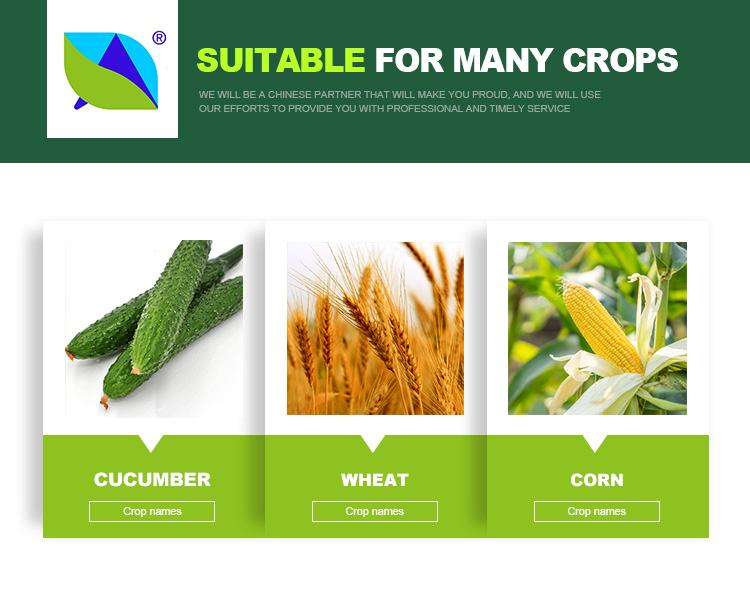 ®

SUITABLE FOR MANY CROPS

WE WILL BE A CHINESE PARTNER THAT WILL MAKE YOU PROUD, AND WE WILL USE OUR EFFORTS TO PROVIDE YOU WITH PROFESSIONAL AND TIMELY SERVICE

CUCUMBER

Crop names

WHEAT

Crop names

CORN

Crop names